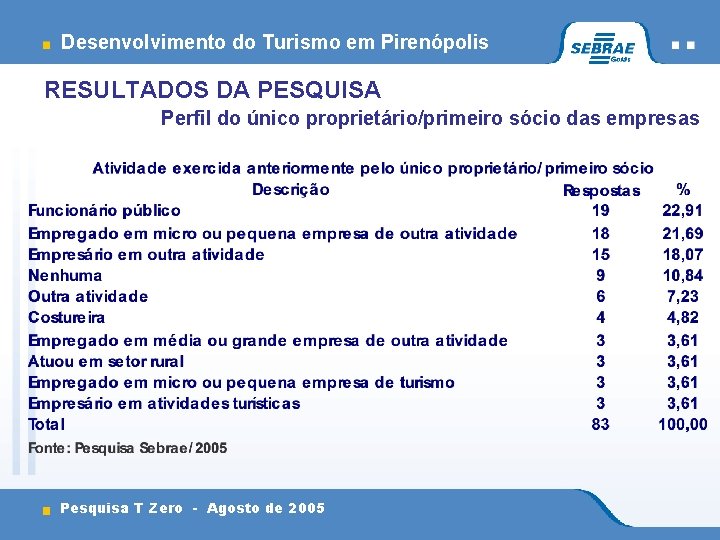 Desenvolvimento do Turismo em Pirenópolis

SEBRAE Goiás

RESULTADOS DA PESQUISA

Perfil do único proprietário/primeiro sócio das empresas

Atividade exercida anteriormente pelo único proprietário/ primeiro sócio

| Descrição | Respostas | % |
|---|---|---|
| Funcionário público | 19 | 22,91 |
| Empregado em micro ou pequena empresa de outra atividade | 18 | 21,69 |
| Empresário em outra atividade | 15 | 18,07 |
| Nenhuma | 9 | 10,84 |
| Outra atividade | 6 | 7,23 |
| Costureira | 4 | 4,82 |
| Empregado em média ou grande empresa de outra atividade | 3 | 3,61 |
| Atuou em setor rural | 3 | 3,61 |
| Empregado em micro ou pequena empresa de turismo | 3 | 3,61 |
| Empresário em atividades turísticas | 3 | 3,61 |
| Total | 83 | 100,00 |

Fonte: Pesquisa Sebrae/ 2005

Pesquisa T Zero - Agosto de 2005